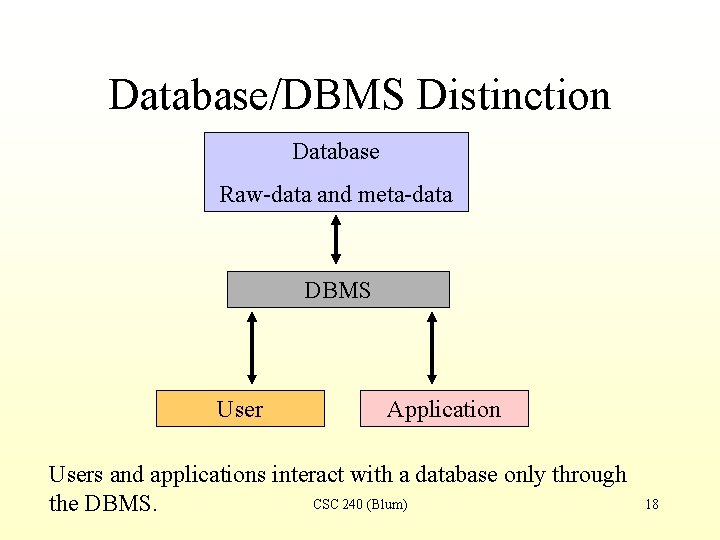 Database/DBMS Distinction

Database

Raw-data and meta-data

DBMS

User

Application

Users and applications interact with a database only through the DBMS.

CSC 240 (Blum)

18